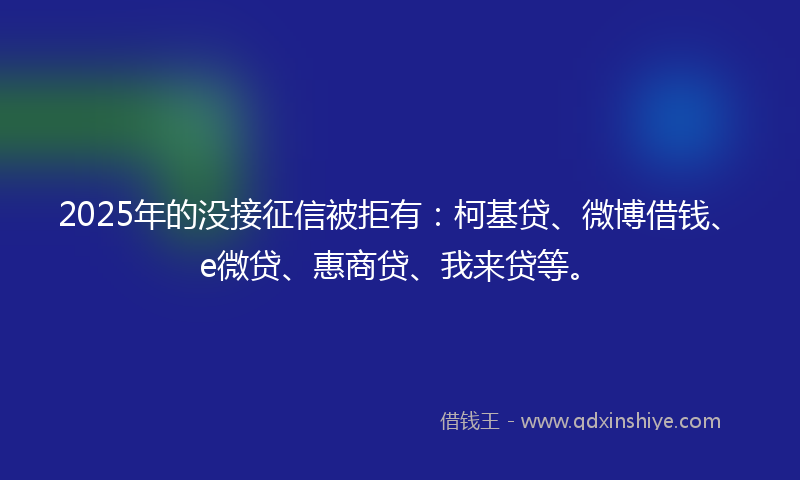 2025年的没接征信被拒有：柯基贷、微博借钱、e微贷、惠商贷、我来贷等。

借钱王 - www.qdxinshiye.com